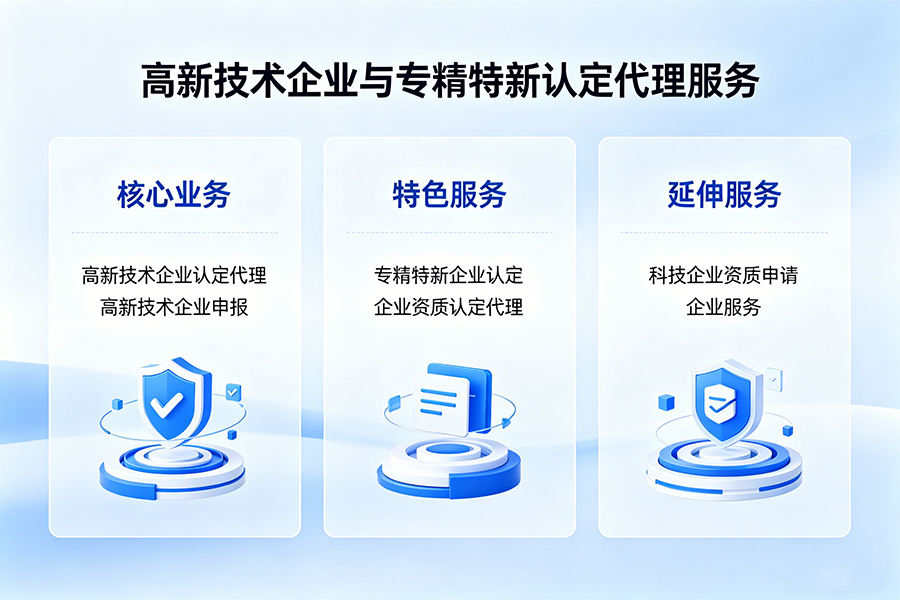 高新技术企业与专精特新认定代理服务

核心业务

高新技术企业认定代理
高新技术企业申报

特色服务

专精特新企业认定
企业资质认定代理

延伸服务

科技企业资质申请
企业服务